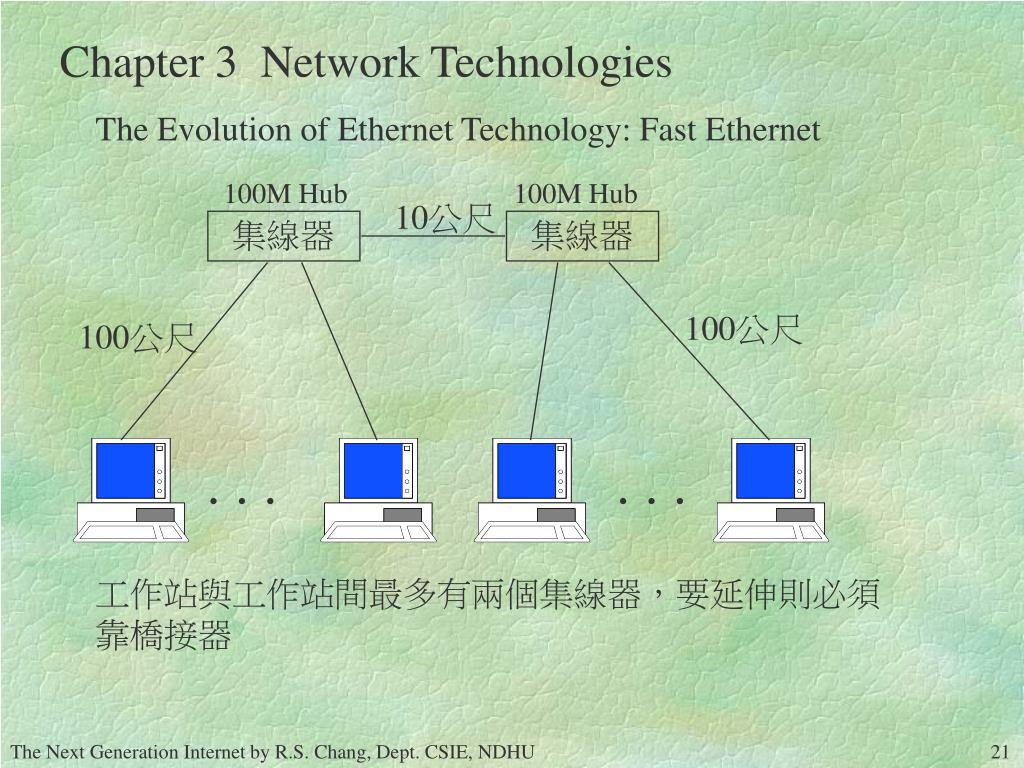 Chapter 3 Network Technologies

The Evolution of Ethernet Technology: Fast Ethernet

100M Hub
集線器

10公尺

100M Hub
集線器

100公尺

100公尺

. . .

. . .

工作站與工作站間最多有兩個集線器，要延伸則必須靠橋接器

The Next Generation Internet by R.S. Chang, Dept. CSIE, NDHU

21